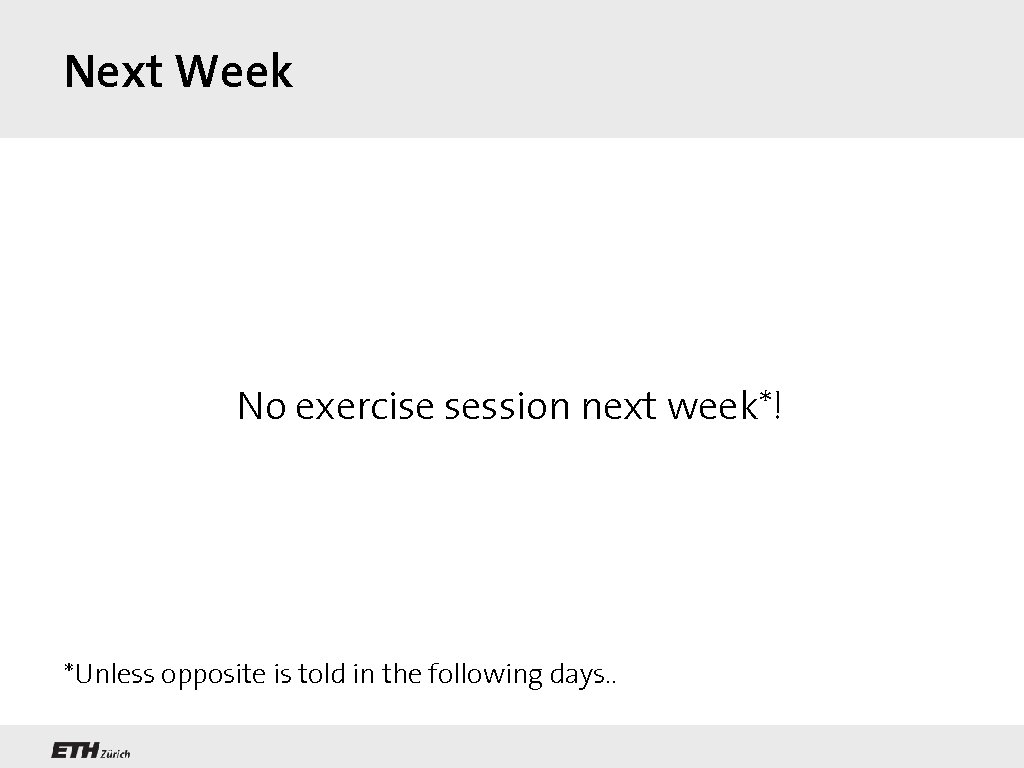 Next Week

No exercise session next week*!

*Unless opposite is told in the following days..

ETH Zürich